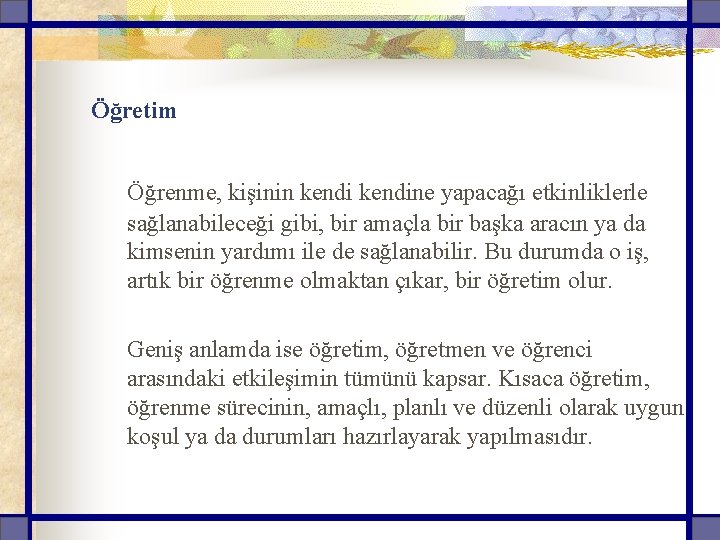 Öğretim

Öğrenme, kişinin kendi kendine yapacağı etkinliklerle sağlanabileceği gibi, bir amaçla bir başka aracın ya da kimsenin yardımı ile de sağlanabilir. Bu durumda o iş, artık bir öğrenme olmaktan çıkar, bir öğretim olur.

Geniş anlamda ise öğretim, öğretmen ve öğrenci arasındaki etkileşimin tümünü kapsar. Kısaca öğretim, öğrenme sürecinin, amaçlı, planlı ve düzenli olarak uygun koşul ya da durumları hazırlayarak yapılmasıdır.